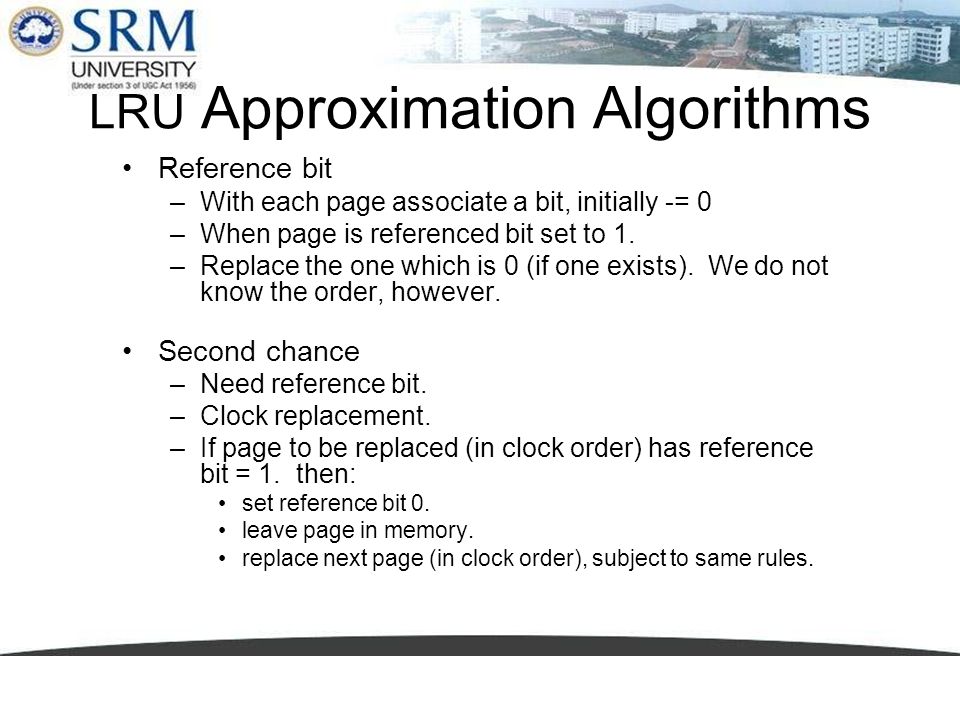 SRM
UNIVERSITY
(Under section 3 of UGC Act 1956)

LRU Approximation Algorithms

• Reference bit
– With each page associate a bit, initially -= 0
– When page is referenced bit set to 1.
– Replace the one which is 0 (if one exists). We do not know the order, however.

• Second chance
– Need reference bit.
– Clock replacement.
– If page to be replaced (in clock order) has reference bit = 1. then:
• set reference bit 0.
• leave page in memory.
• replace next page (in clock order), subject to same rules.